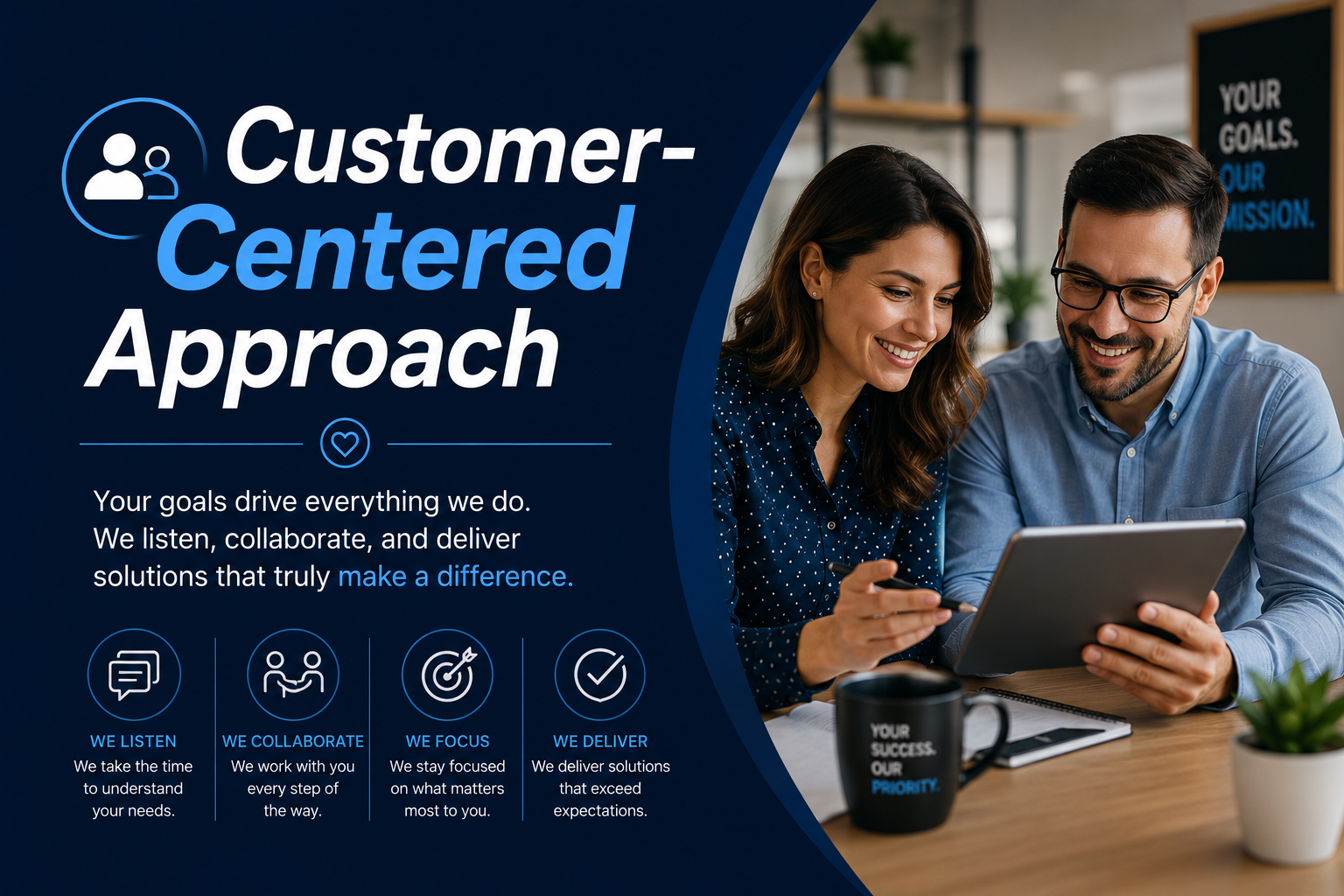 Customer-Centered Approach

Your goals drive everything we do. We listen, collaborate, and deliver solutions that truly make a difference.

WE LISTEN
We take the time to understand your needs.

WE COLLABORATE
We work with you every step of the way.

WE FOCUS
We stay focused on what matters most to you.

WE DELIVER
We deliver solutions that exceed expectations.

YOUR GOALS. OUR MISSION.

YOUR SUCCESS. OUR PRIORITY.